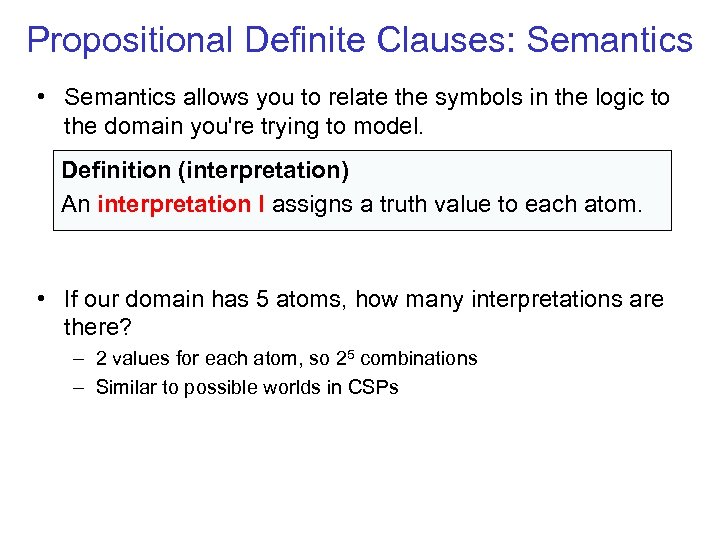 Propositional Definite Clauses: Semantics

• Semantics allows you to relate the symbols in the logic to the domain you're trying to model.

Definition (interpretation)
An interpretation I assigns a truth value to each atom.

• If our domain has 5 atoms, how many interpretations are there?
– 2 values for each atom, so $2^5$ combinations
– Similar to possible worlds in CSPs